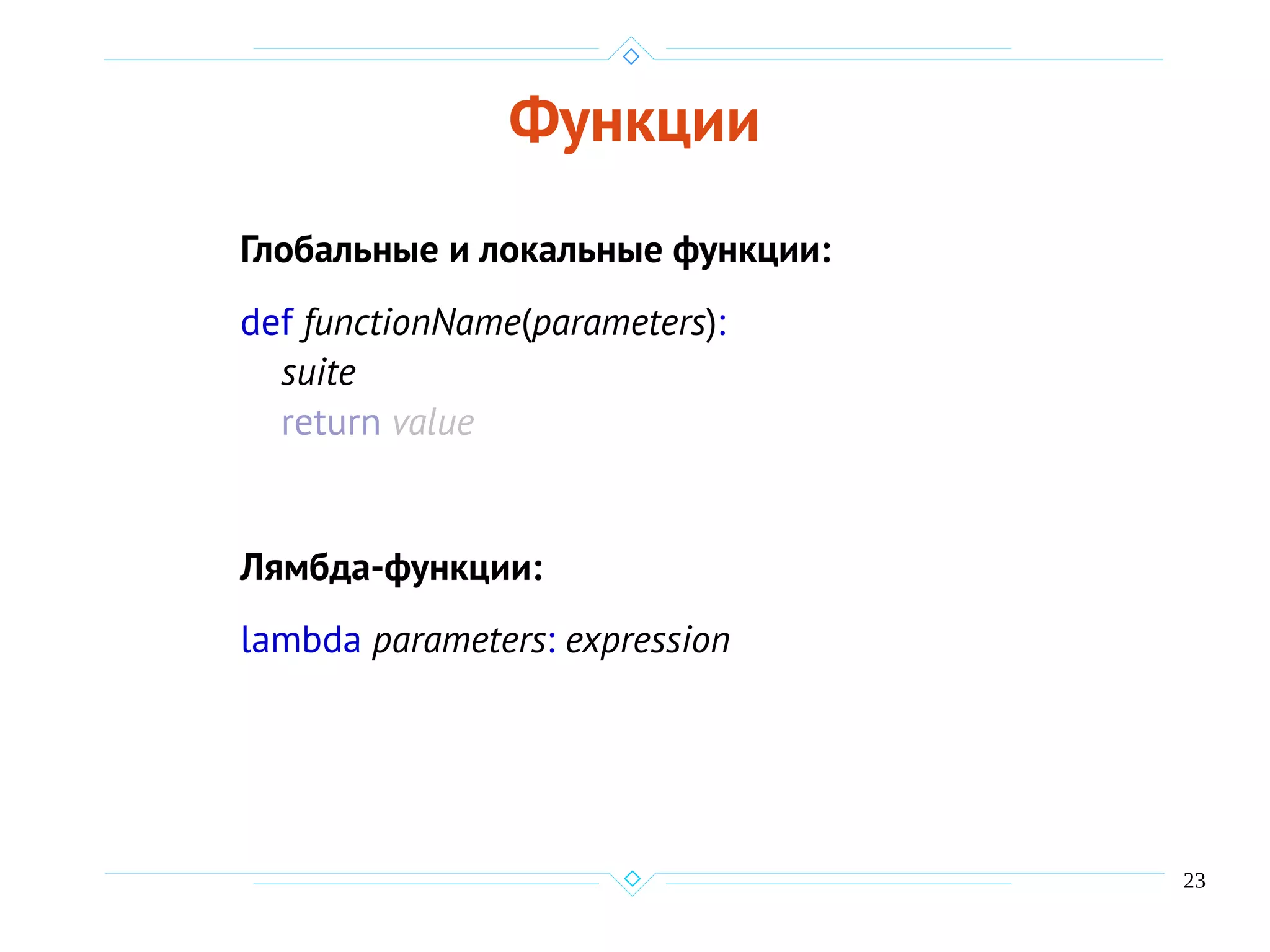 Функции

Глобальные и локальные функции:

def functionName(parameters):
suite
return value

Лямбда-функции:

lambda parameters: expression

23